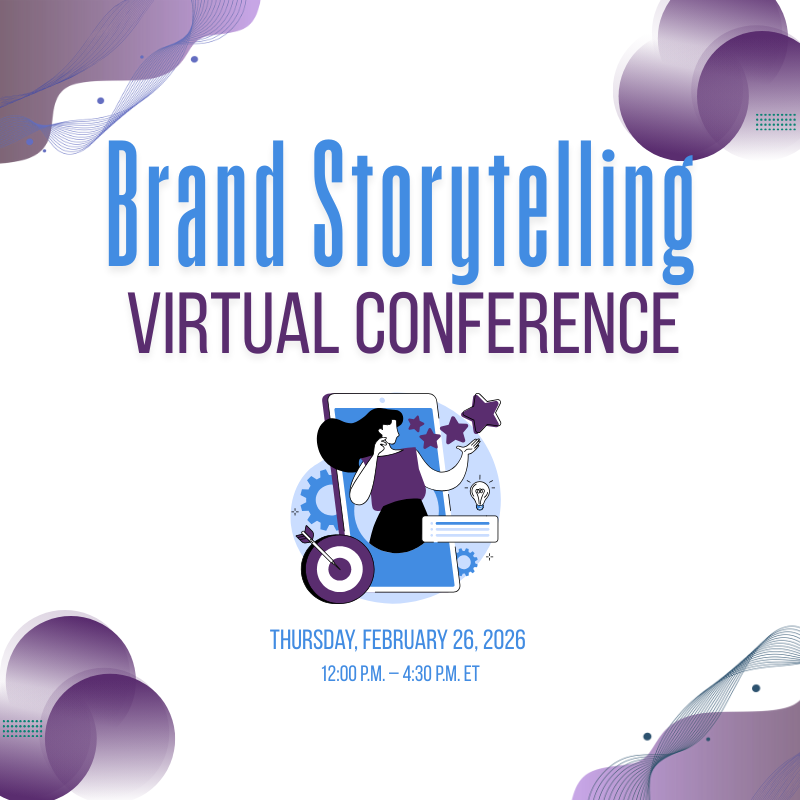 Brand Storytelling
VIRTUAL CONFERENCE

THURSDAY, FEBRUARY 26, 2026
12:00 P.M. – 4:30 P.M. ET